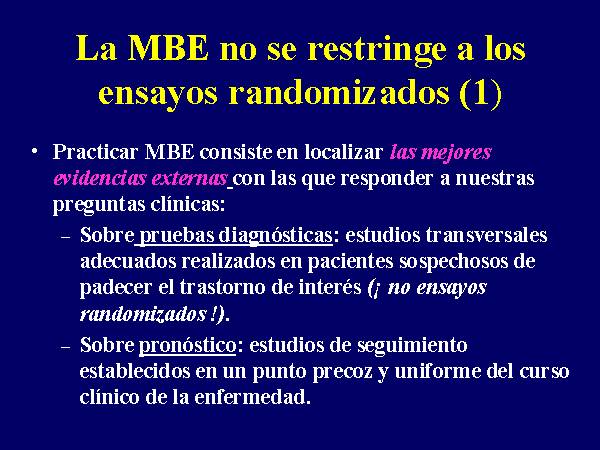 La MBE no se restringe a los ensayos randomizados (1)

• Practicar MBE consiste en localizar las mejores evidencias externas con las que responder a nuestras preguntas clínicas:

– Sobre pruebas diagnósticas: estudios transversales adecuados realizados en pacientes sospechosos de padecer el trastorno de interés (¡ no ensayos randomizados !).

– Sobre pronóstico: estudios de seguimiento establecidos en un punto precoz y uniforme del curso clínico de la enfermedad.